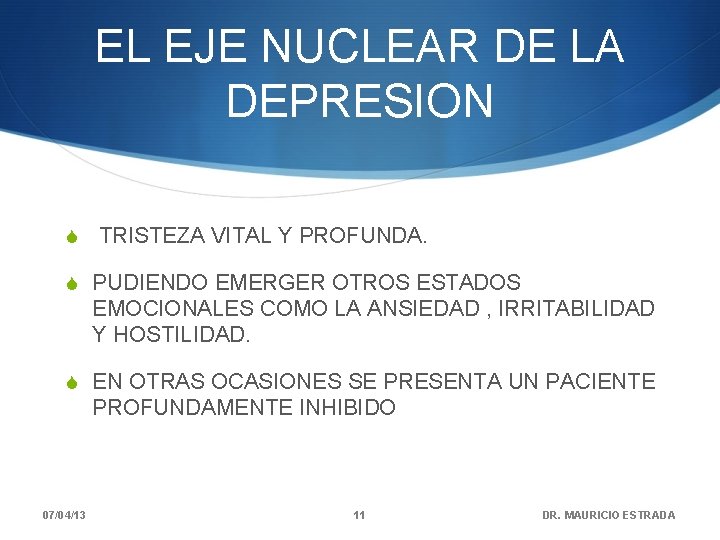 EL EJE NUCLEAR DE LA DEPRESION

TRISTEZA VITAL Y PROFUNDA.

PUDIENDO EMERGER OTROS ESTADOS EMOCIONALES COMO LA ANSIEDAD , IRRITABILIDAD Y HOSTILIDAD.

EN OTRAS OCASIONES SE PRESENTA UN PACIENTE PROFUNDAMENTE INHIBIDO

07/04/13

11

DR. MAURICIO ESTRADA